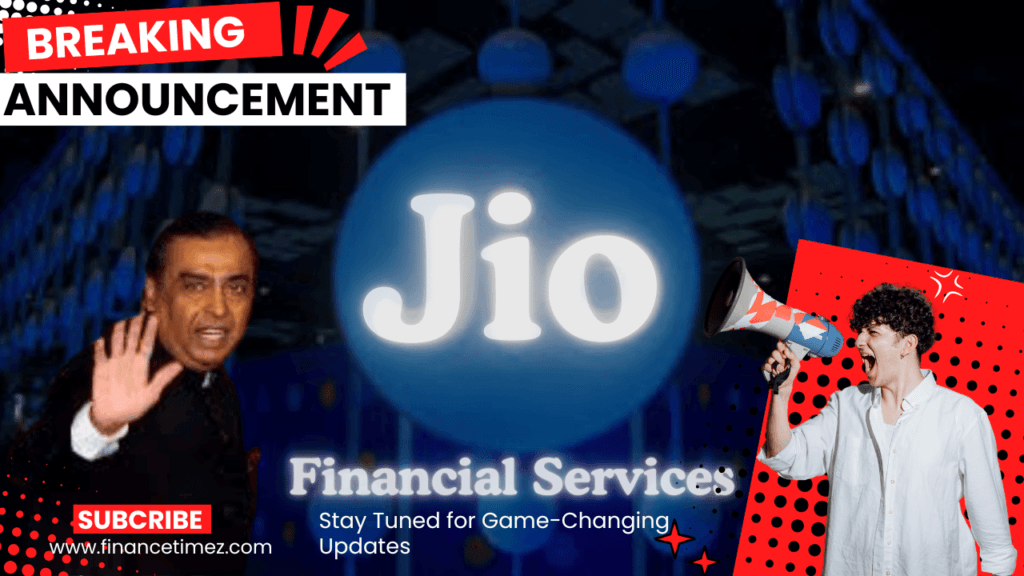 BREAKING
ANNOUNCEMENT

Jio

Financial Services

SUBCRIBE
www.financetimez.com

Stay Tuned for Game-Changing Updates